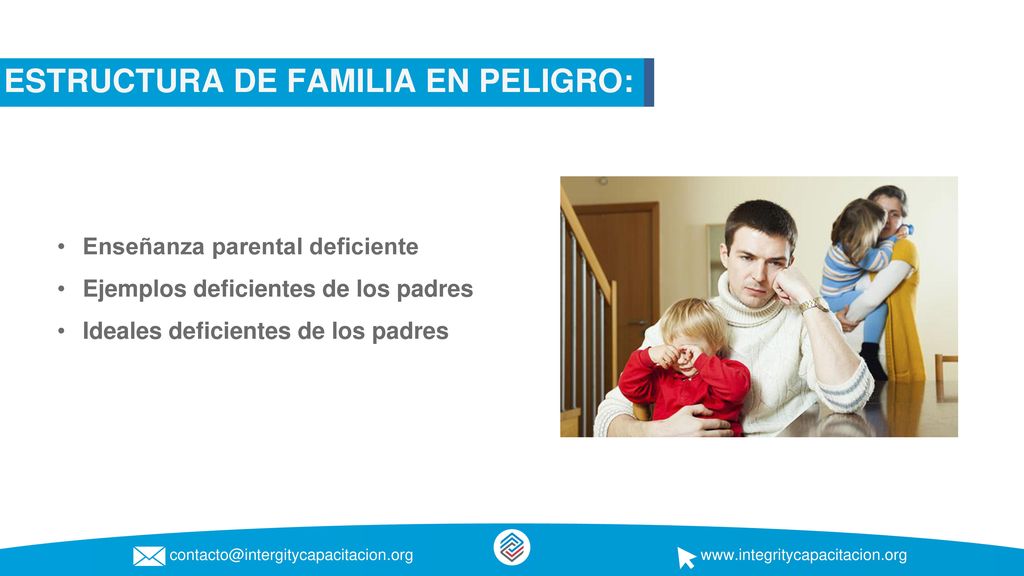 ESTRUCTURA DE FAMILIA EN PELIGRO:

• Enseñanza parental deficiente
• Ejemplos deficientes de los padres
• Ideales deficientes de los padres

contacto@intergitycapacitacion.org

www.integritycapacitacion.org